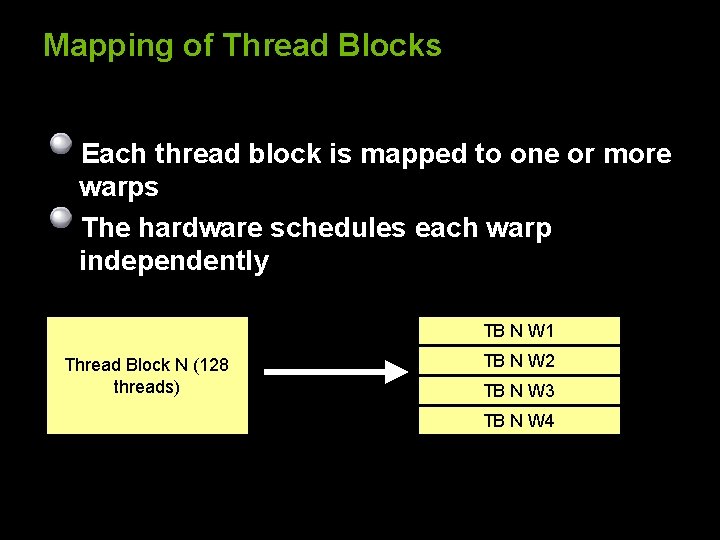 Mapping of Thread Blocks

Each thread block is mapped to one or more warps

The hardware schedules each warp independently

Thread Block N (128 threads)

TB N W1

TB N W2

TB N W3

TB N W4